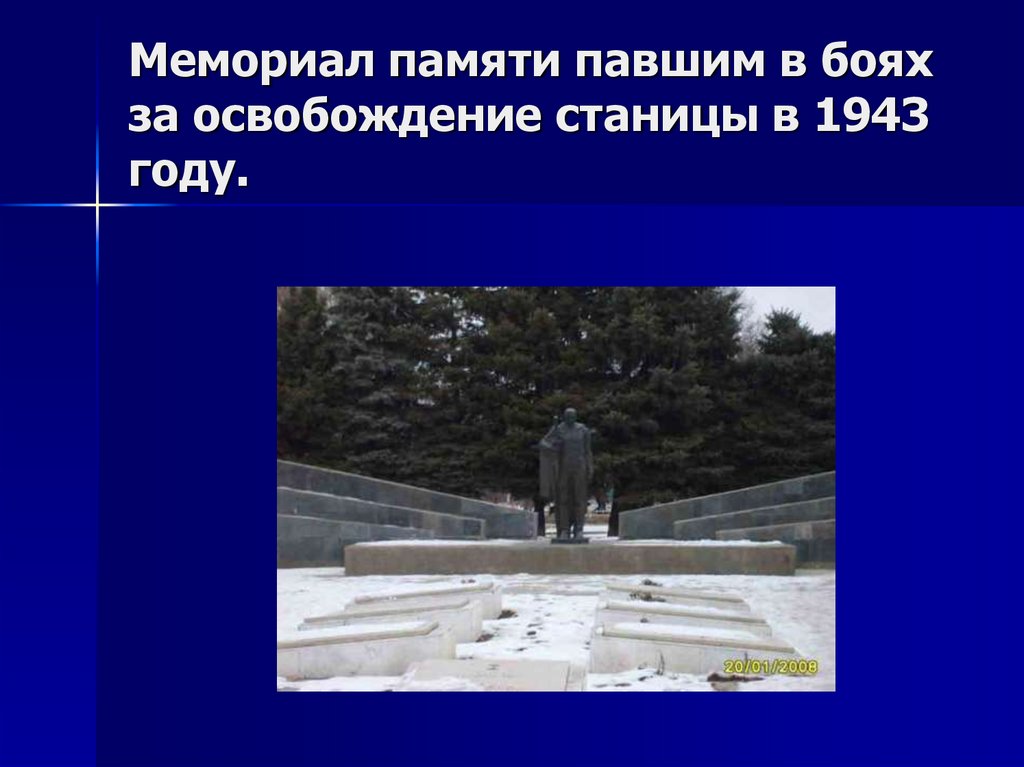 Мемориал памяти павшим в боях за освобождение станицы в 1943 году.

20/01/2008